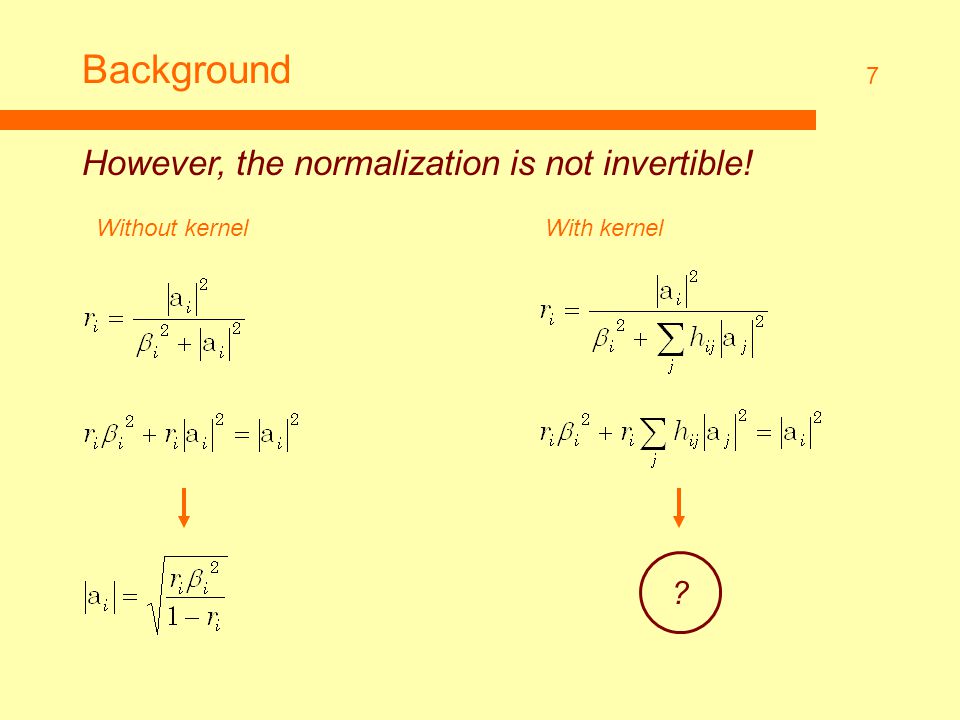 Background

7

However, the normalization is not invertible!

Without kernel

$r_i = \frac{|a_i|^2}{\beta_i^2 + |a_i|^2}$

$r_i \beta_i^2 + r_i |a_i|^2 = |a_i|^2$

$|a_i| = \sqrt{\frac{r_i \beta_i^2}{1 - r_i}}$

With kernel

$r_i = \frac{|a_i|^2}{\beta_i^2 + \sum_j h_{ij} |a_j|^2}$

$r_i \beta_i^2 + r_i \sum_j h_{ij} |a_j|^2 = |a_i|^2$

?